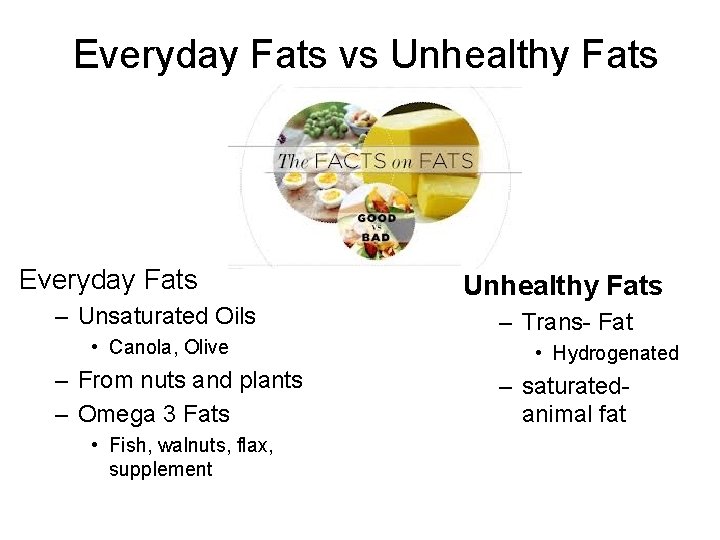 Everyday Fats vs Unhealthy Fats

The FACTS on FATS

GOOD vs BAD

Everyday Fats
– Unsaturated Oils
• Canola, Olive
– From nuts and plants
– Omega 3 Fats
• Fish, walnuts, flax, supplement

Unhealthy Fats
– Trans- Fat
• Hydrogenated
– saturated- animal fat